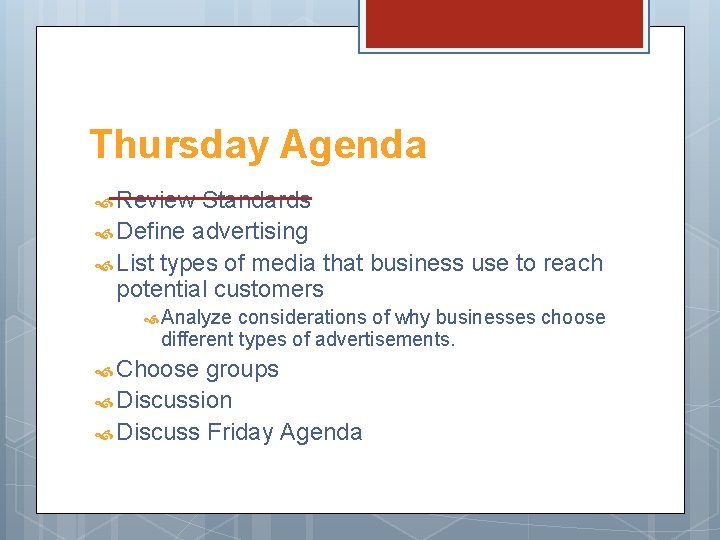 Thursday Agenda

Review Standards
Define advertising
List types of media that business use to reach potential customers
Analyze considerations of why businesses choose different types of advertisements.
Choose groups
Discussion
Discuss Friday Agenda